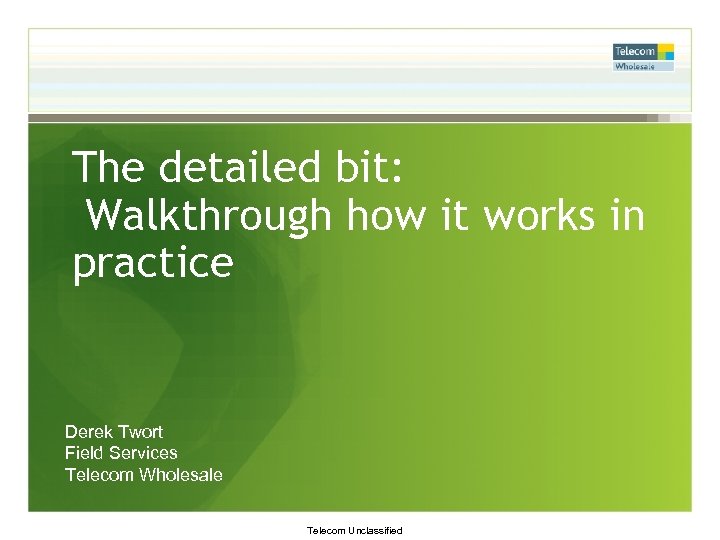 Telecom
Wholesale

The detailed bit:
Walkthrough how it works in practice

Derek Twort
Field Services
Telecom Wholesale

Telecom Unclassified